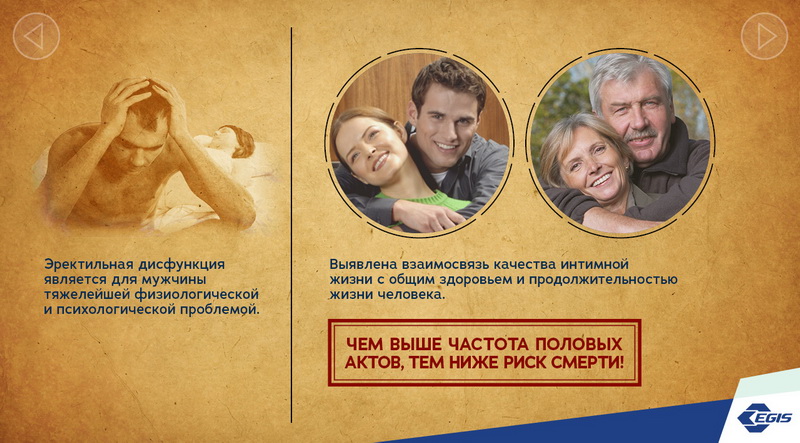 Эректильная дисфункция является для мужчины тяжелейшей физиологической и психологической проблемой.

Выявлена взаимосвязь качества интимной жизни с общим здоровьем и продолжительностью жизни человека.

ЧЕМ ВЫШЕ ЧАСТОТА ПОЛОВЫХ АКТОВ, ТЕМ НИЖЕ РИСК СМЕРТИ!

EGIS